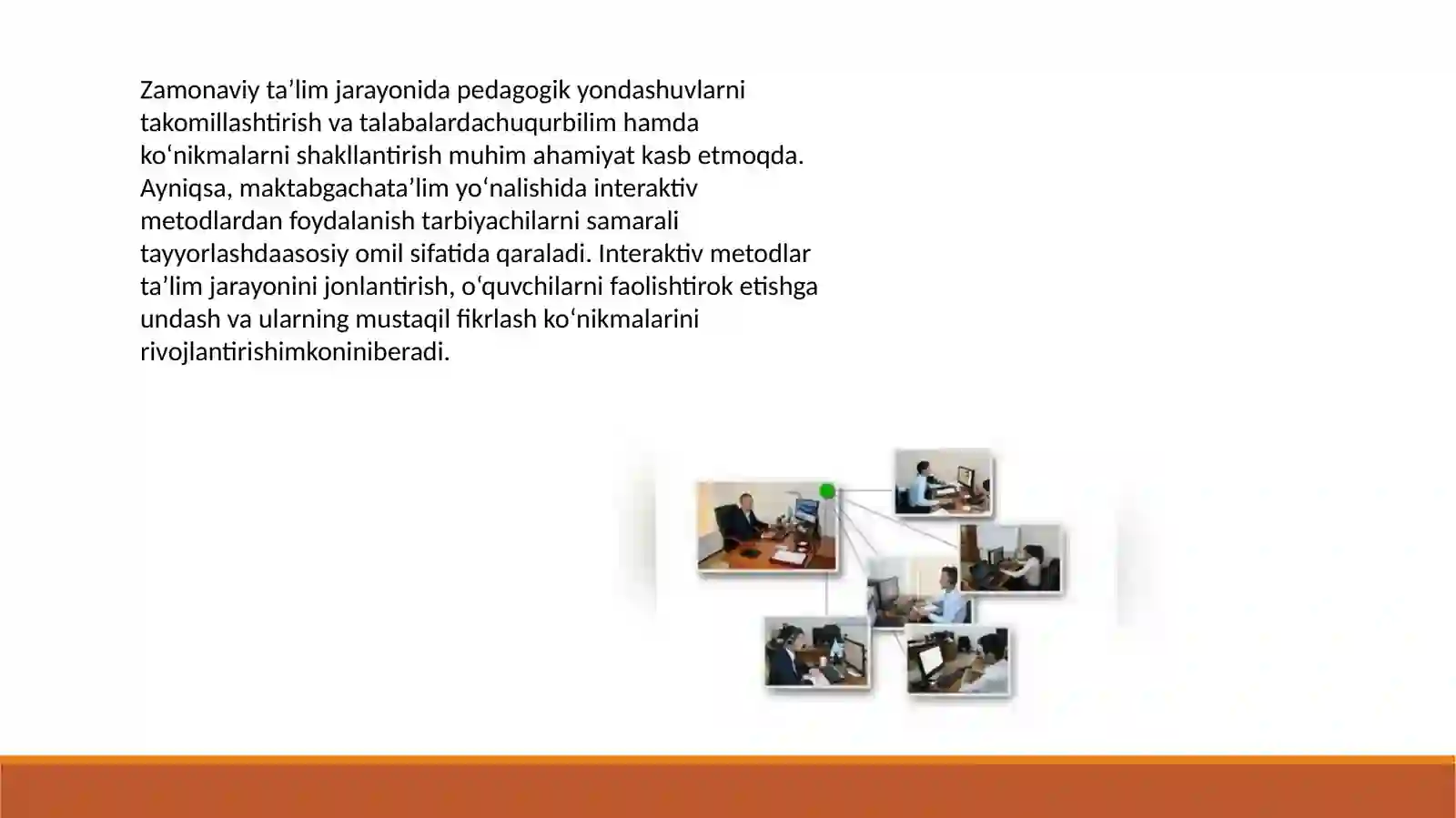 Zamonaviy ta’lim jarayonida pedagogik yondashuvlarni takomillashtirish va talabalardachuqurbilim hamda ko‘nikmalarni shakllantirish muhim ahamiyat kasb etmoqda. Ayniqsa, maktabgachata’lim yo‘nalishida interaktiv metodlardan foydalanish tarbiyachilarni samarali tayyorlashdaasosiy omil sifatida qaraladi. Interaktiv metodlar ta’lim jarayonini jonlantirish, o‘quvchilarni faolishtirok etishga undash va ularning mustaqil fikrlash ko‘nikmalarini rivojlantirishimkoniniberadi.